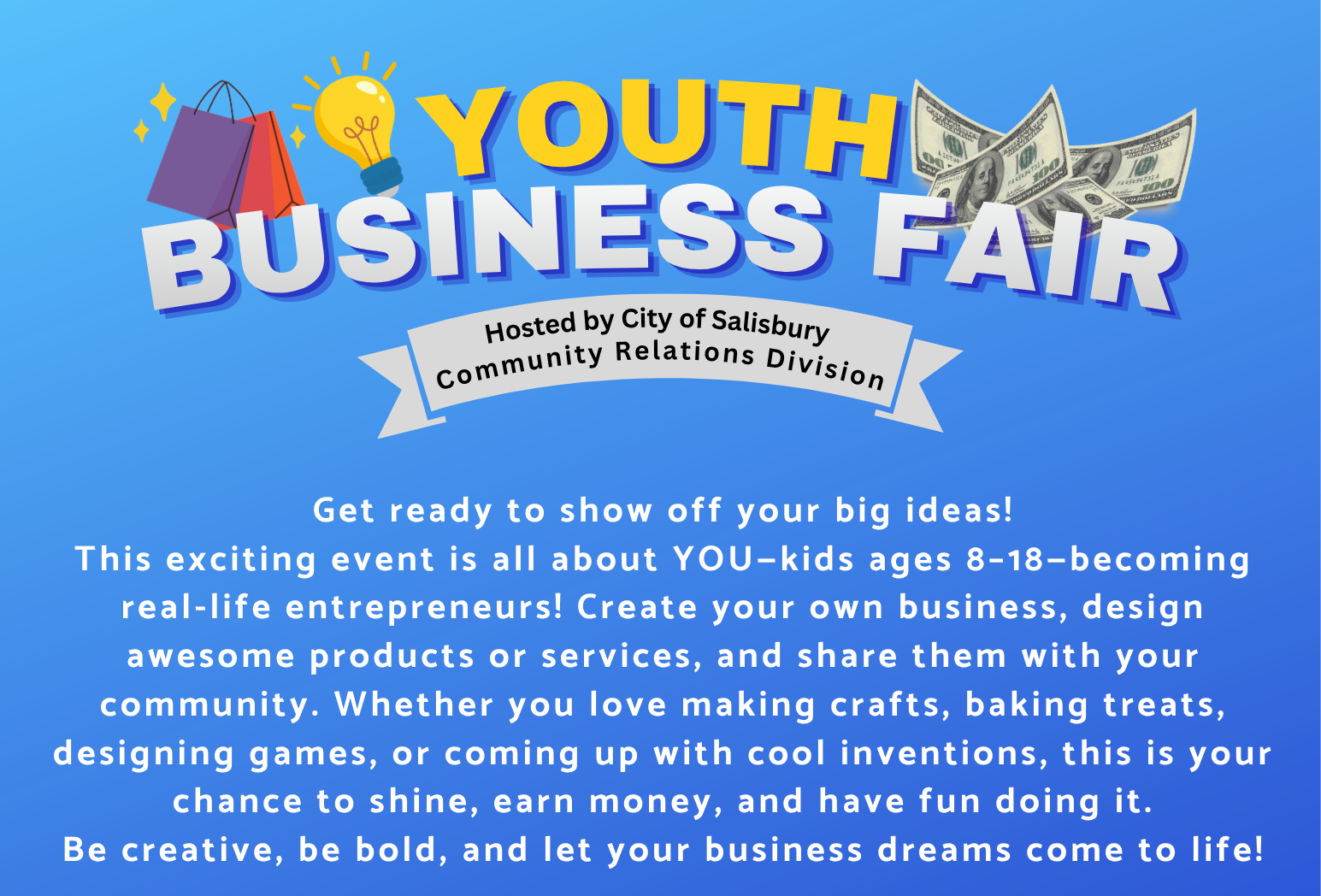 YOUTH BUSINESS FAIR

Hosted by City of Salisbury Community Relations Division

Get ready to show off your big ideas!
This exciting event is all about YOU–kids ages 8–18–becoming real-life entrepreneurs! Create your own business, design awesome products or services, and share them with your community. Whether you love making crafts, baking treats, designing games, or coming up with cool inventions, this is your chance to shine, earn money, and have fun doing it.
Be creative, be bold, and let your business dreams come to life!